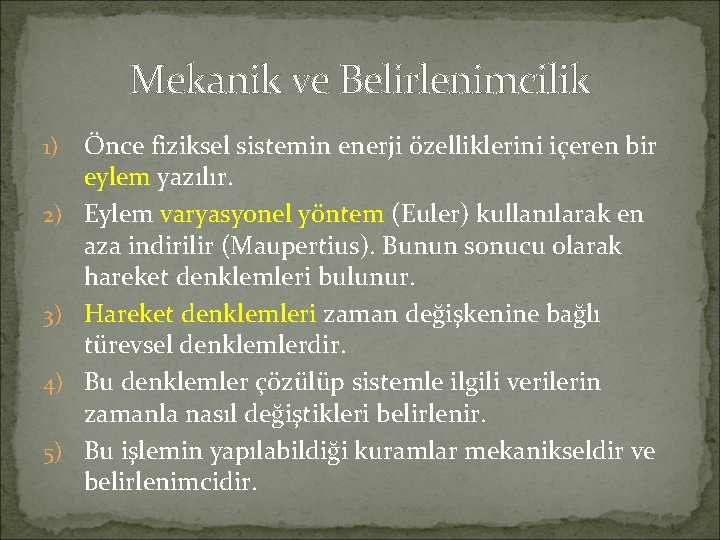 Mekanik ve Belirlenimcilik

1) Önce fiziksel sistemin enerji özelliklerini içeren bir eylem yazılır.
2) Eylem varyasyonel yöntem (Euler) kullanılarak en aza indirilir (Maupertius). Bunun sonucu olarak hareket denklemleri bulunur.
3) Hareket denklemleri zaman değişkenine bağlı türevsel denklemlerdir.
4) Bu denklemler çözülüp sistemle ilgili verilerin zamanla nasıl değiştikleri belirlenir.
5) Bu işlemin yapılabildiği kuramlar mekanikseldir ve belirlenimcidir.